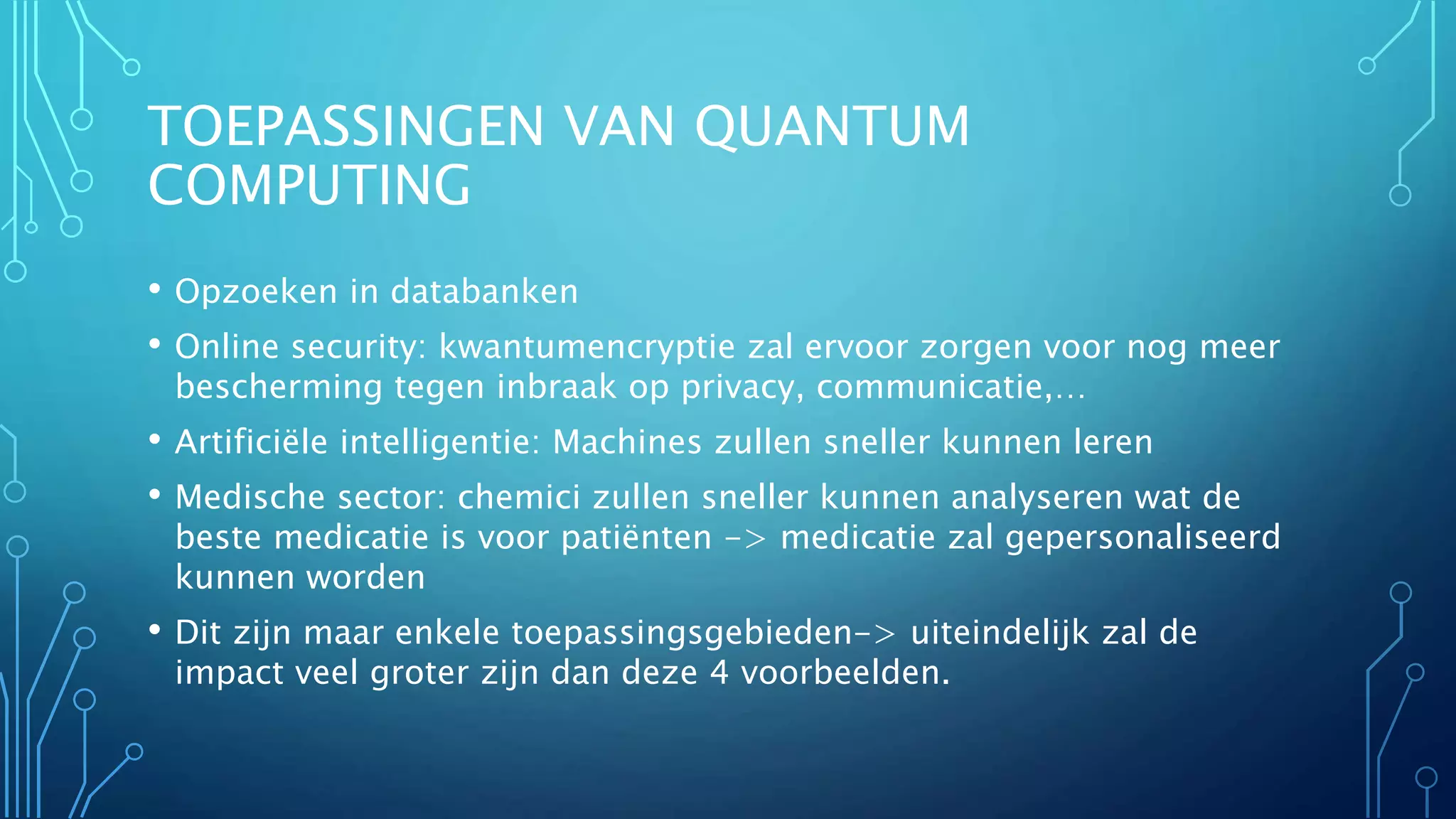 TOEPASSINGEN VAN QUANTUM COMPUTING

• Opzoeken in databanken
• Online security: kwantumencryptie zal ervoor zorgen voor nog meer bescherming tegen inbraak op privacy, communicatie,…
• Artificiële intelligentie: Machines zullen sneller kunnen leren
• Medische sector: chemici zullen sneller kunnen analyseren wat de beste medicatie is voor patiënten -> medicatie zal gepersonaliseerd kunnen worden
• Dit zijn maar enkele toepassingsgebieden-> uiteindelijk zal de impact veel groter zijn dan deze 4 voorbeelden.